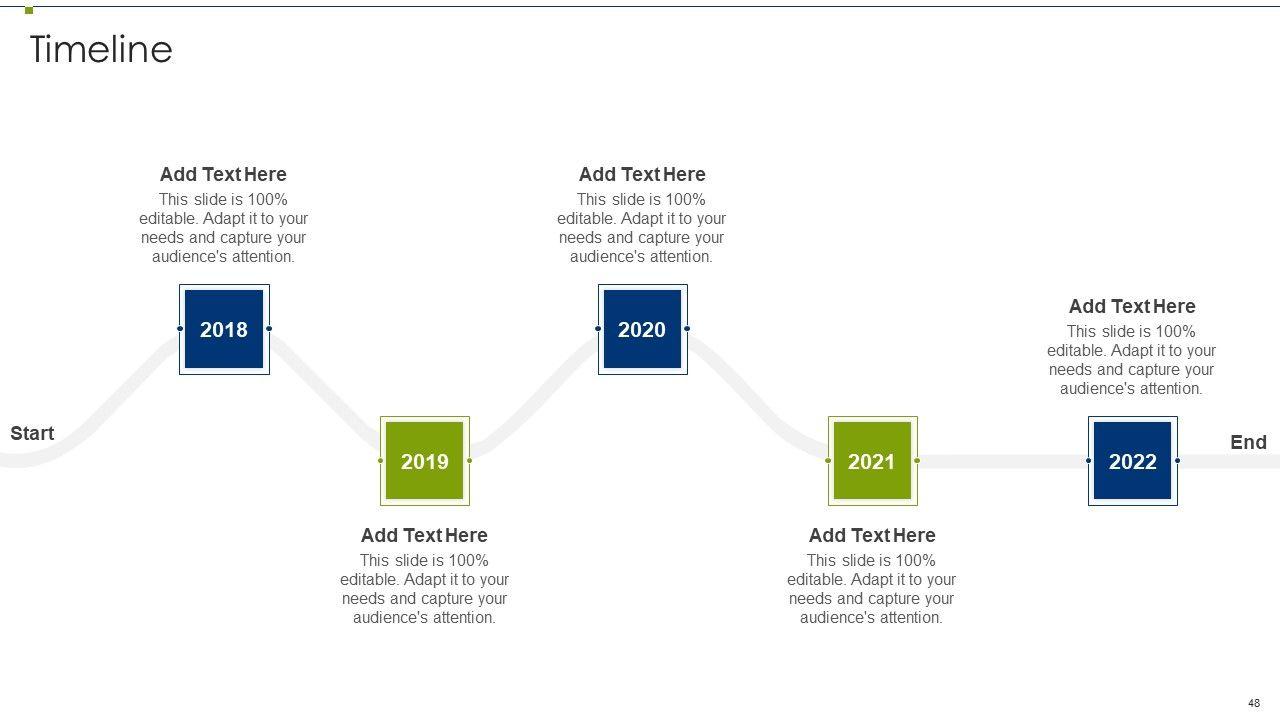 Timeline

Start

Add Text Here
This slide is 100% editable. Adapt it to your needs and capture your audience's attention.

2018

2019

Add Text Here
This slide is 100% editable. Adapt it to your needs and capture your audience's attention.

Add Text Here
This slide is 100% editable. Adapt it to your needs and capture your audience's attention.

2020

2021

Add Text Here
This slide is 100% editable. Adapt it to your needs and capture your audience's attention.

Add Text Here
This slide is 100% editable. Adapt it to your needs and capture your audience's attention.

2022

End

48